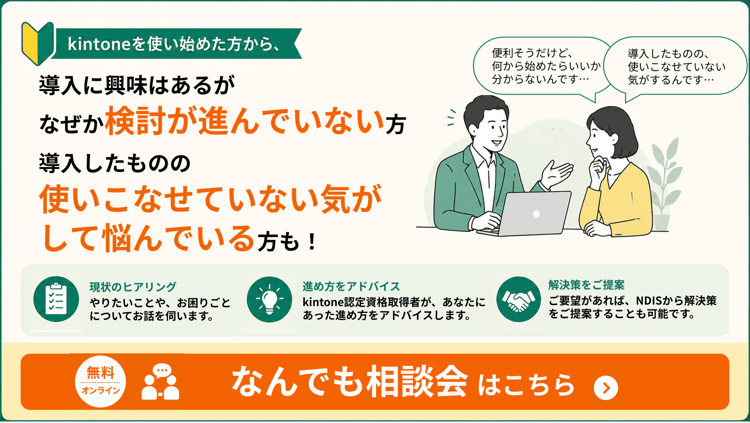 kintoneを使い始めた方から、

導入に興味はあるが
なぜか検討が進んでいない方
導入したものの
使いこなせていない気がして悩んでいる方も！

便利そうだけど、何から始めたらいいか分からないんです…

導入したものの、使いこなせていない気がするんです…

現状のヒアリング
やりたいことや、お困りごとについてお話を伺います。

進め方をアドバイス
kintone認定資格取得者が、あなたにあった進め方をアドバイスします。

解決策をご提案
ご要望があれば、NDISから解決策をご提案することも可能です。

無料
オンライン

なんでも相談会 はこちら